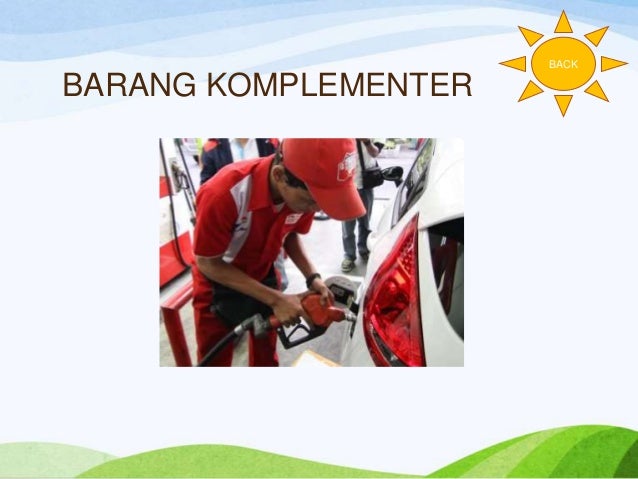 BARANG KOMPLEMENTER

BACK